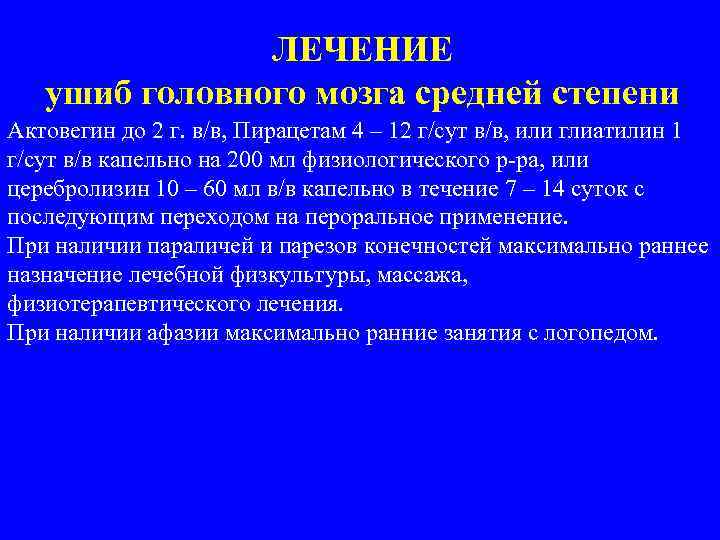 ЛЕЧЕНИЕ
ушиб головного мозга средней степени

Актовегин до 2 г. в/в, Пирацетам 4 – 12 г/сут в/в, или глиатилин 1 г/сут в/в капельно на 200 мл физиологического р-ра, или церебролизин 10 – 60 мл в/в капельно в течение 7 – 14 суток с последующим переходом на пероральное применение.
При наличии параличей и парезов конечностей максимально раннее назначение лечебной физкультуры, массажа, физиотерапевтического лечения.
При наличии афазии максимально ранние занятия с логопедом.